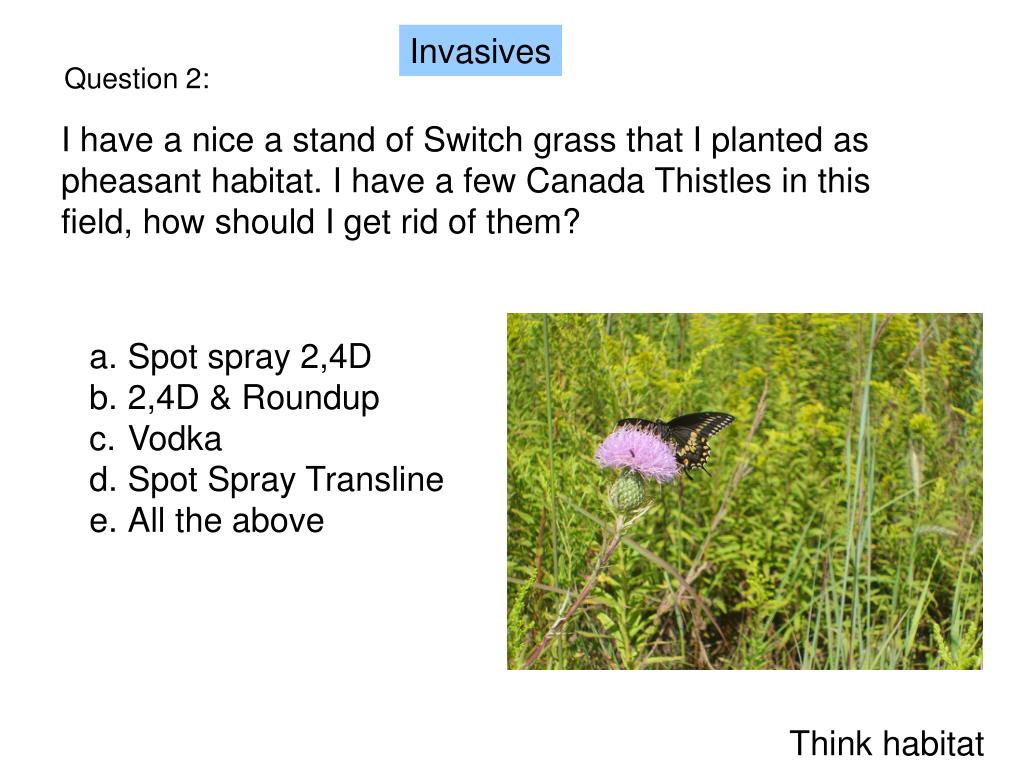 Invasives

Question 2:

I have a nice a stand of Switch grass that I planted as pheasant habitat. I have a few Canada Thistles in this field, how should I get rid of them?

a. Spot spray 2,4D
b. 2,4D & Roundup
c. Vodka
d. Spot Spray Transline
e. All the above

Think habitat